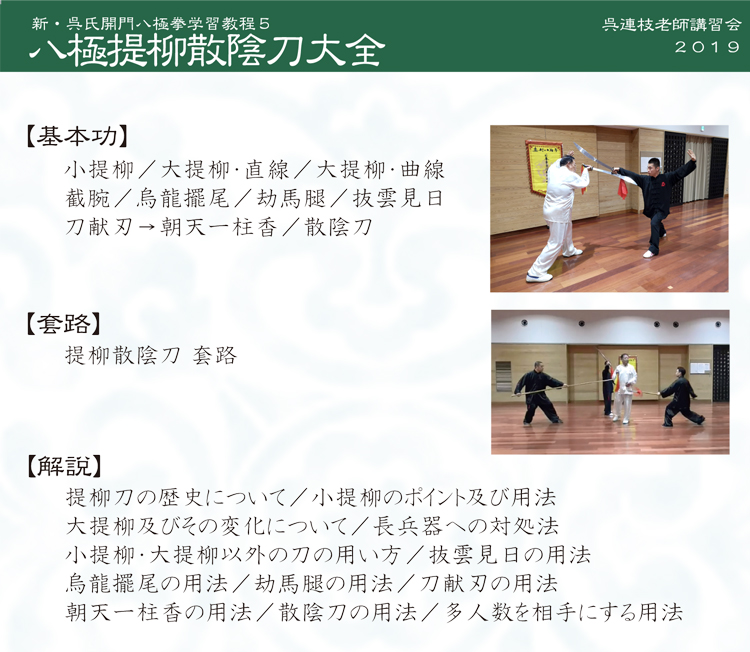 新・呉氏開門八極拳学習教程５
八極提柳散陰刀大全

呉連枝老師講習会
２０１９

【基本功】
小提柳／大提柳·直線／大提柳·曲線
截腕／烏龍擺尾／劫馬腿／抜雲見日
刀献刃→朝天一柱香／散陰刀

【套路】
提柳散陰刀 套路

【解説】
提柳刀の歴史について／小提柳のポイント及び用法
大提柳及びその変化について／長兵器への対処法
小提柳·大提柳以外の刀の用い方／抜雲見日の用法
烏龍擺尾の用法／劫馬腿の用法／刀献刃の用法
朝天一柱香の用法／散陰刀の用法／多人数を相手にする用法